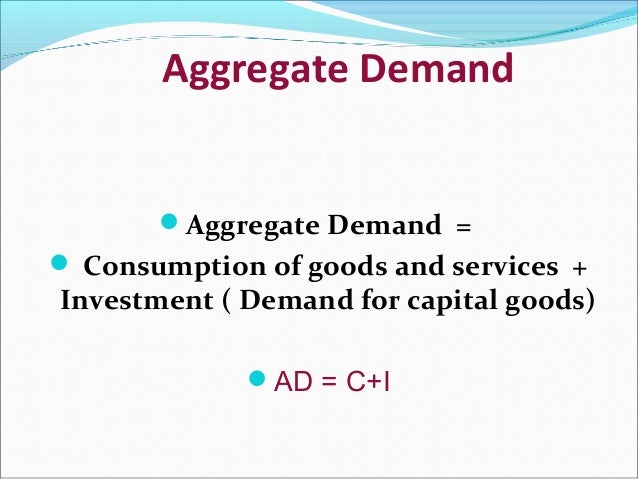 Aggregate Demand

- Aggregate Demand =
- Consumption of goods and services + Investment ( Demand for capital goods)

- AD = C+I